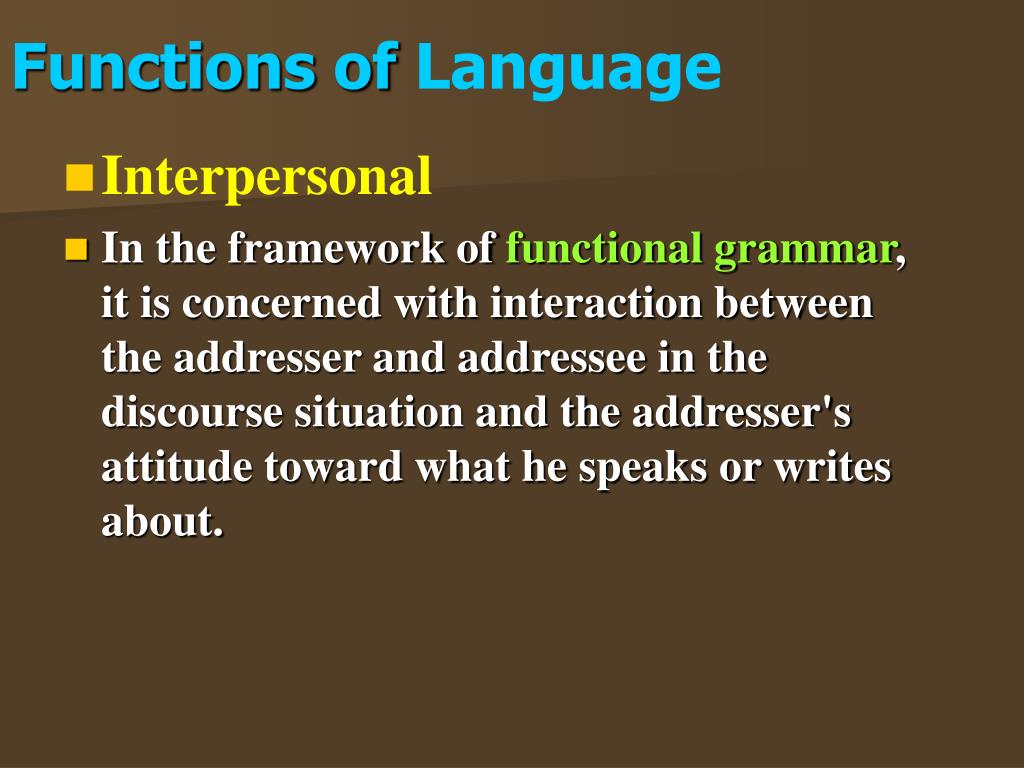 Functions of Language

Interpersonal

In the framework of functional grammar, it is concerned with interaction between the addresser and addressee in the discourse situation and the addresser's attitude toward what he speaks or writes about.